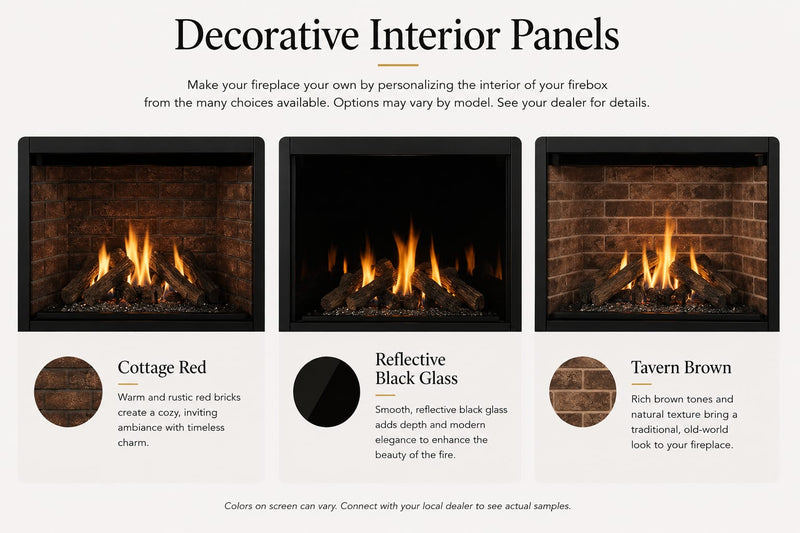 Decorative Interior Panels

Make your fireplace your own by personalizing the interior of your firebox from the many choices available. Options may vary by model. See your dealer for details.

Cottage Red

Warm and rustic red bricks create a cozy, inviting ambiance with timeless charm.

Reflective Black Glass

Smooth, reflective black glass adds depth and modern elegance to enhance the beauty of the fire.

Tavern Brown

Rich brown tones and natural texture bring a traditional, old-world look to your fireplace.

Colors on screen can vary. Connect with your local dealer to see actual samples.